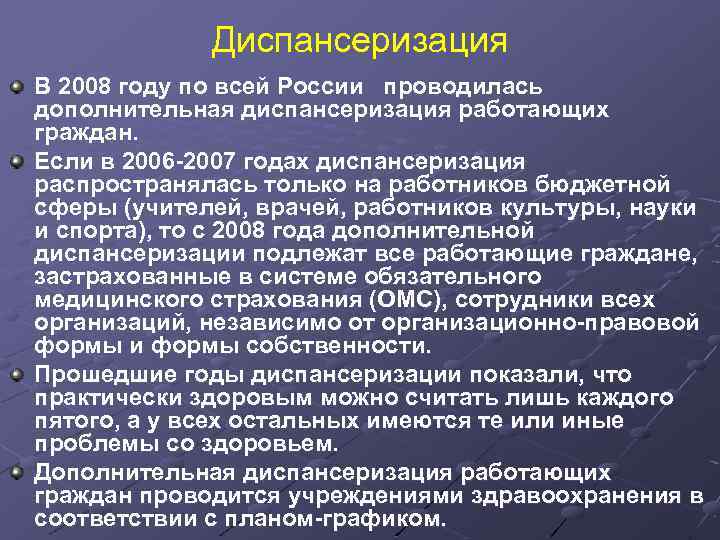 Диспансеризация

В 2008 году по всей России проводилась дополнительная диспансеризация работающих граждан.

Если в 2006-2007 годах диспансеризация распространялась только на работников бюджетной сферы (учителей, врачей, работников культуры, науки и спорта), то с 2008 года дополнительной диспансеризации подлежат все работающие граждане, застрахованные в системе обязательного медицинского страхования (ОМС), сотрудники всех организаций, независимо от организационно-правовой формы и формы собственности.

Прошедшие годы диспансеризации показали, что практически здоровым можно считать лишь каждого пятого, а у всех остальных имеются те или иные проблемы со здоровьем.

Дополнительная диспансеризация работающих граждан проводится учреждениями здравоохранения в соответствии с планом-графиком.